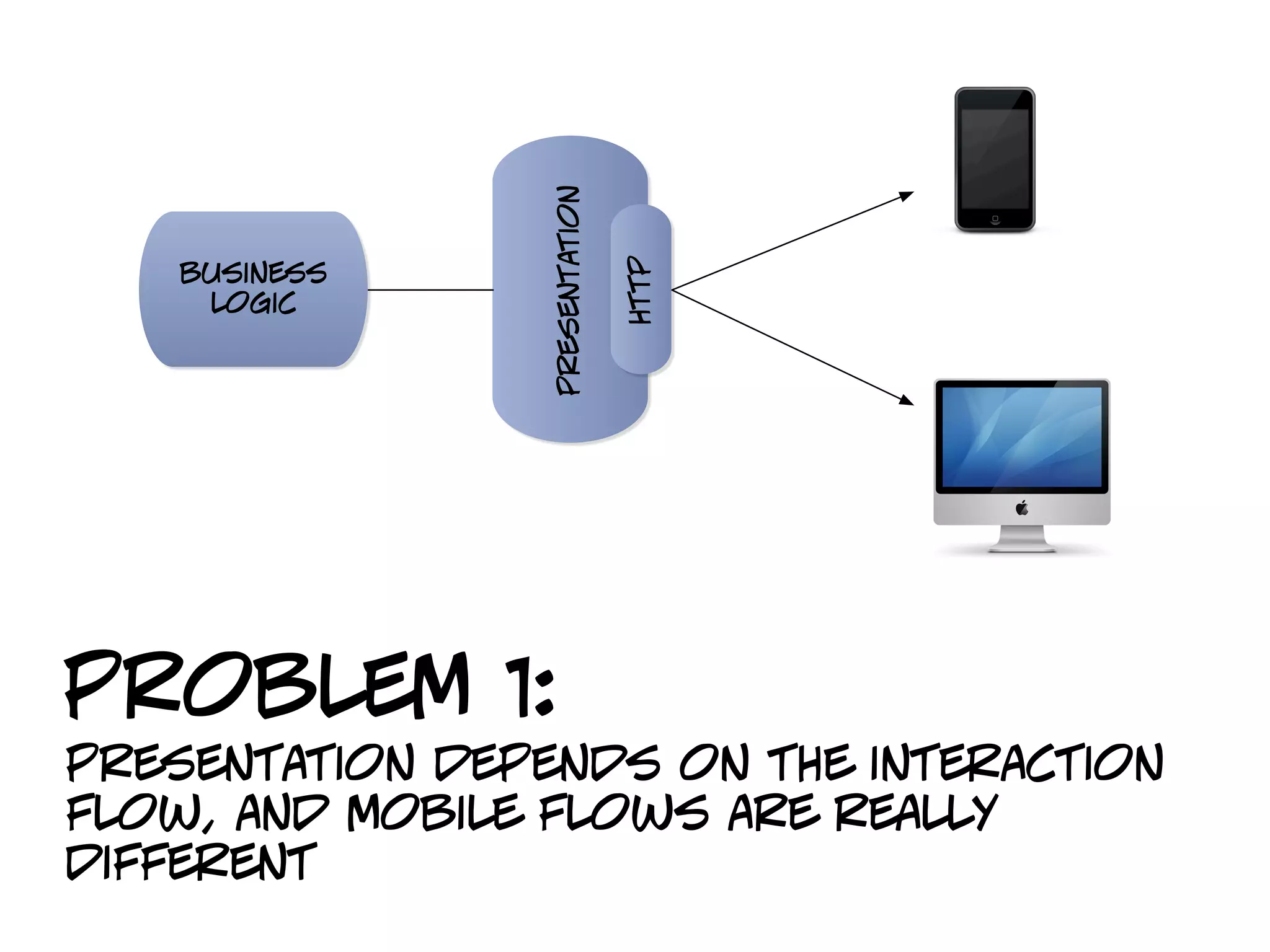 BUSINESS LOGIC

PRESENTATION

HTTP

PROBLEM 1:

PRESENTATION DEPENDS ON THE INTERACTION FLOW, AND MOBILE FLOWS ARE REALLY DIFFERENT